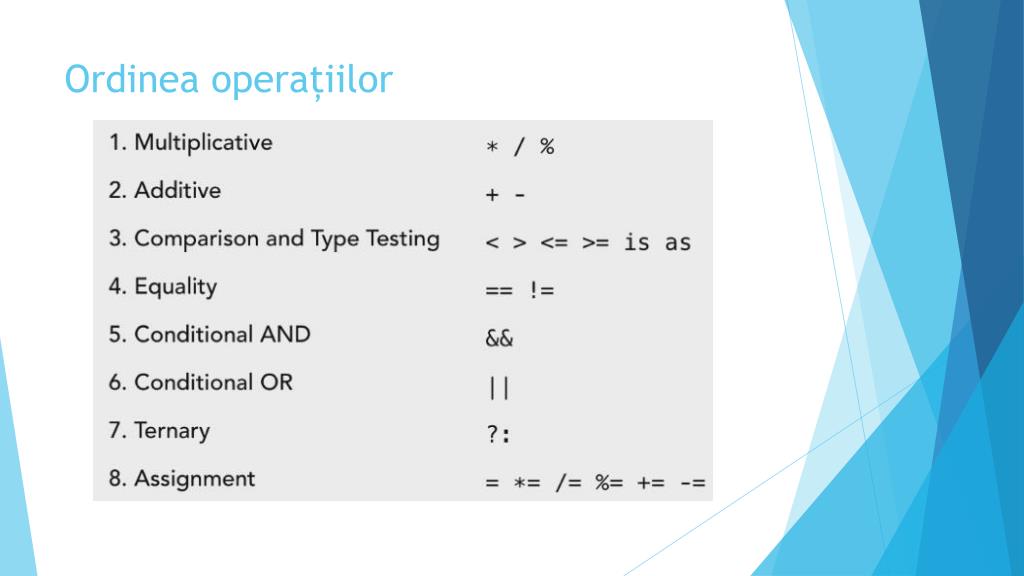 Ordinea operațiilor

| | |
|---|---|
| 1. Multiplicative | * / % |
| 2. Additive | + - |
| 3. Comparison and Type Testing | < > <= >= is as |
| 4. Equality | == != |
| 5. Conditional AND | && |
| 6. Conditional OR | \|\| |
| 7. Ternary | ?: |
| 8. Assignment | = *= /= %= += -= |